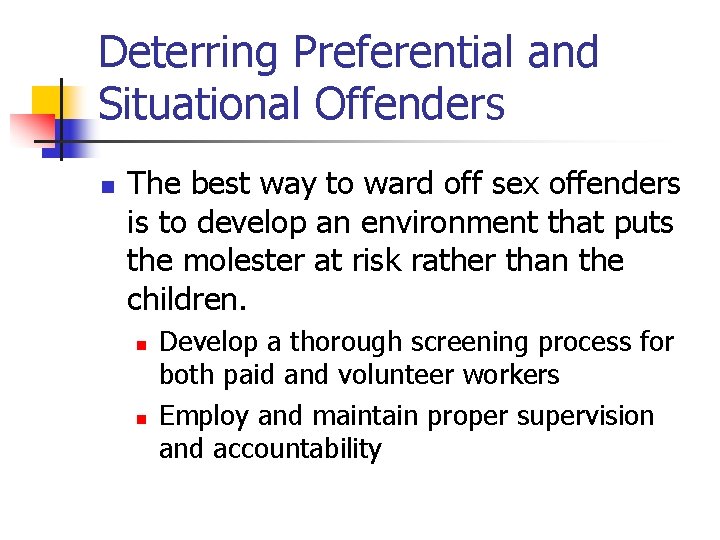 Deterring Preferential and Situational Offenders

The best way to ward off sex offenders is to develop an environment that puts the molester at risk rather than the children.

Develop a thorough screening process for both paid and volunteer workers

Employ and maintain proper supervision and accountability